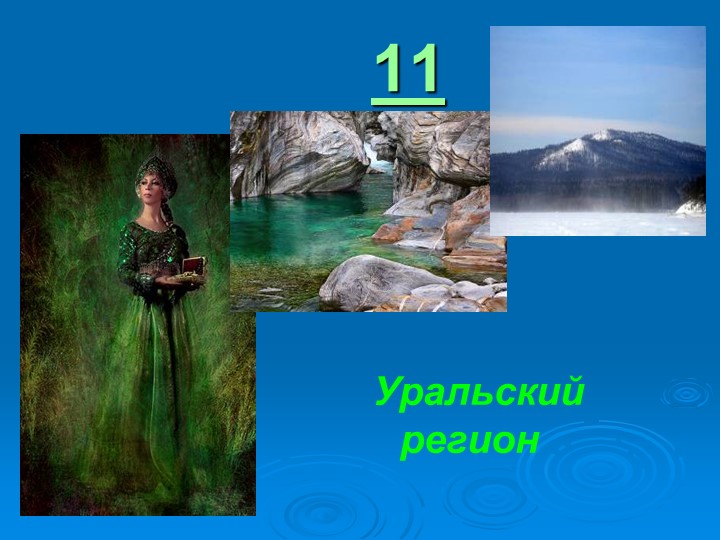 11

Уральский регион